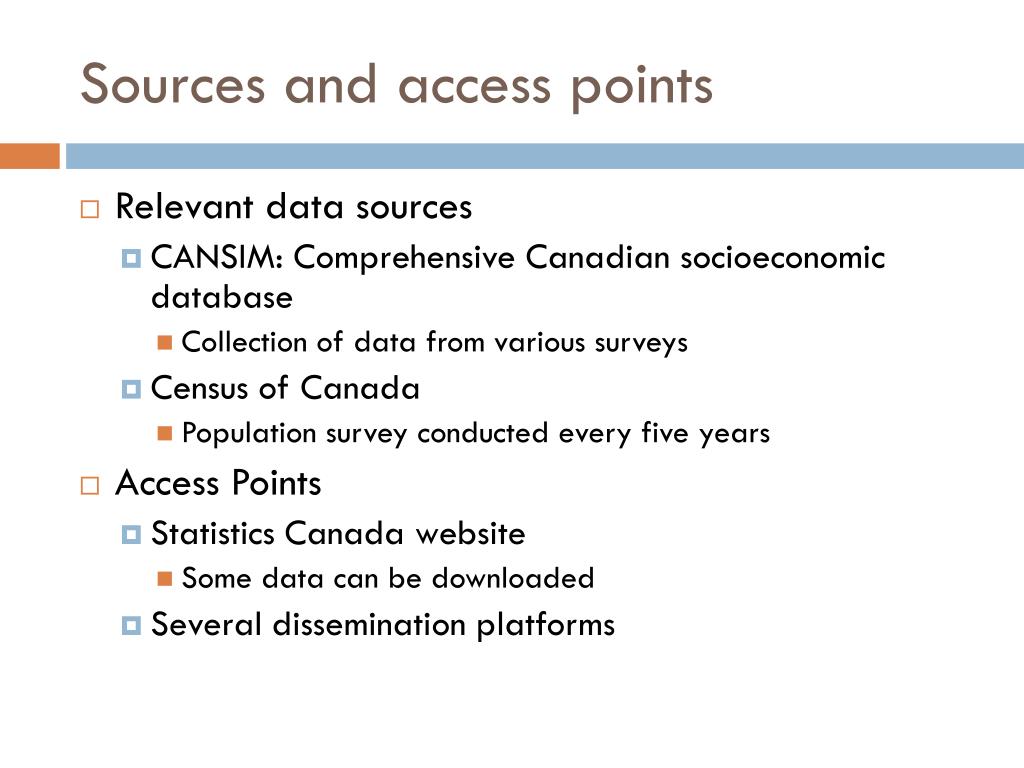 Sources and access points

Relevant data sources

CANSIM: Comprehensive Canadian socioeconomic database

Collection of data from various surveys

Census of Canada

Population survey conducted every five years

Access Points

Statistics Canada website

Some data can be downloaded

Several dissemination platforms